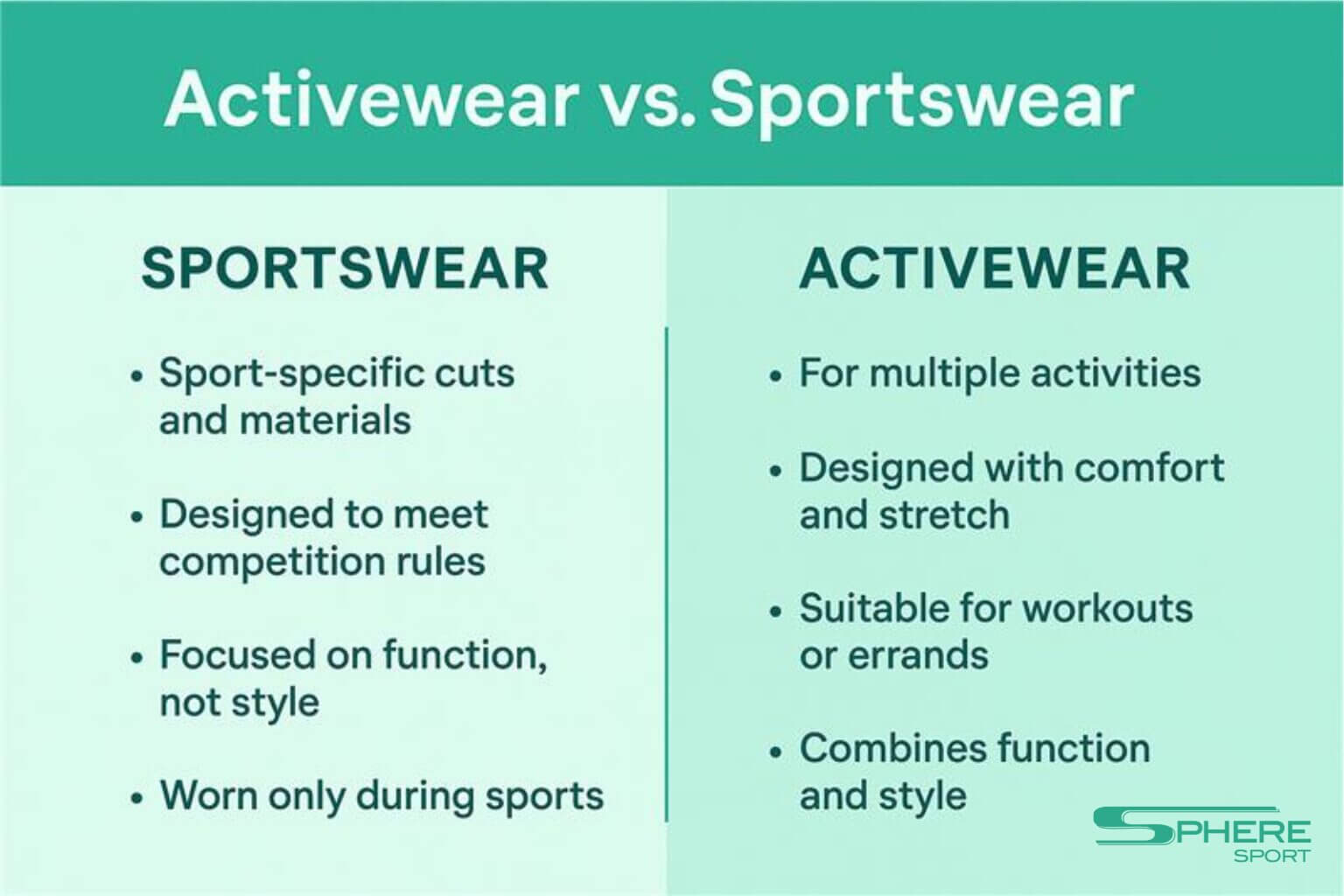 Activewear vs. Sportswear

SPORTSWEAR

• Sport-specific cuts and materials

• Designed to meet competition rules

• Focused on function, not style

• Worn only during sports

ACTIVEWEAR

• For multiple activities

• Designed with comfort and stretch

• Suitable for workouts or errands

• Combines function and style

SPHERE
SPORT